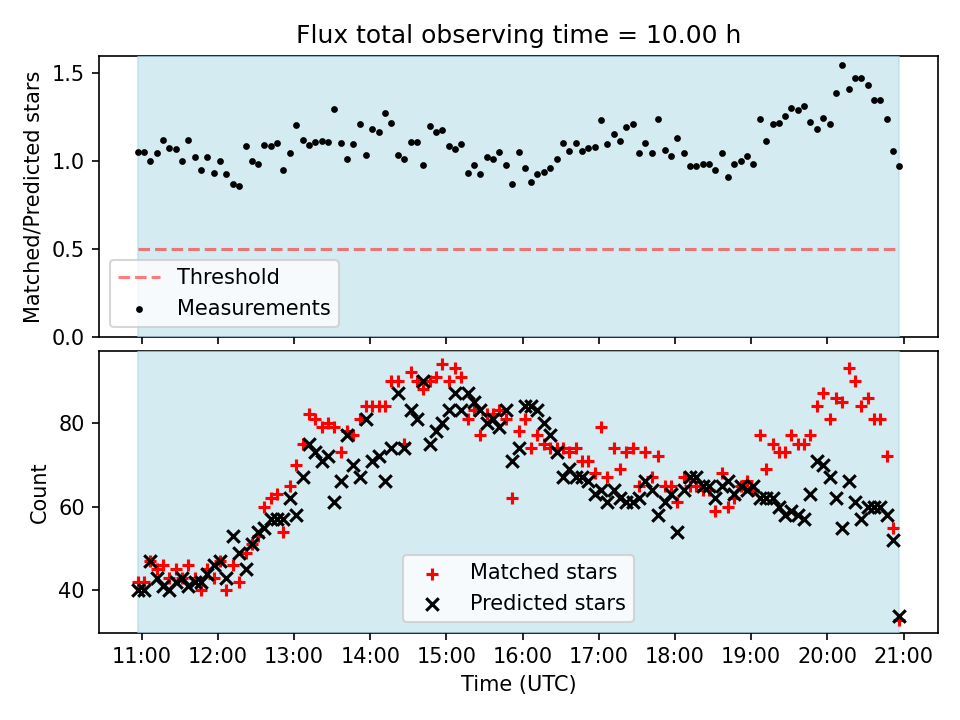 Flux total observing time = 10.00 h

Matched/Predicted stars

1.5
1.0
0.5
0.0

Threshold
Measurements

Count

80
60
40

Matched stars
Predicted stars

11:00 12:00 13:00 14:00 15:00 16:00 17:00 18:00 19:00 20:00 21:00
Time (UTC)